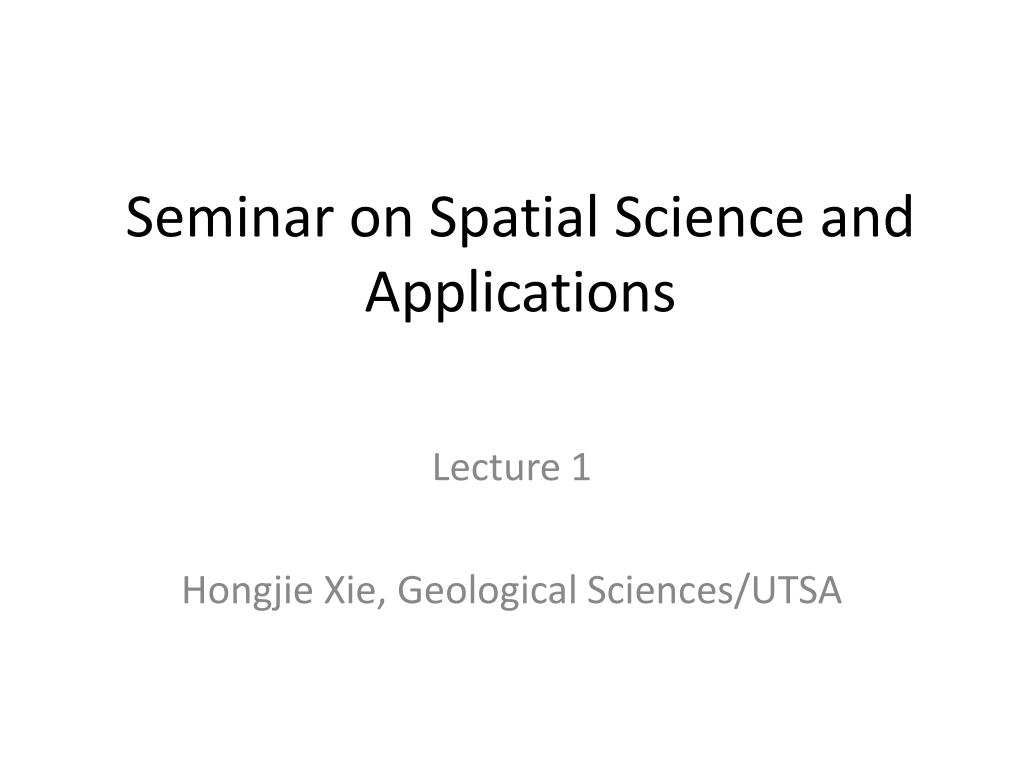 Seminar on Spatial Science and Applications

Lecture 1

Hongjie Xie, Geological Sciences/UTSA